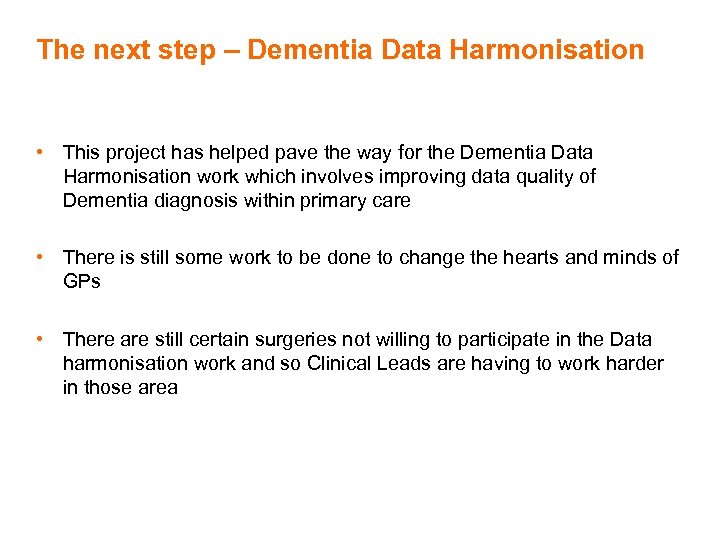 The next step – Dementia Data Harmonisation

• This project has helped pave the way for the Dementia Data Harmonisation work which involves improving data quality of Dementia diagnosis within primary care

• There is still some work to be done to change the hearts and minds of GPs

• There are still certain surgeries not willing to participate in the Data harmonisation work and so Clinical Leads are having to work harder in those area